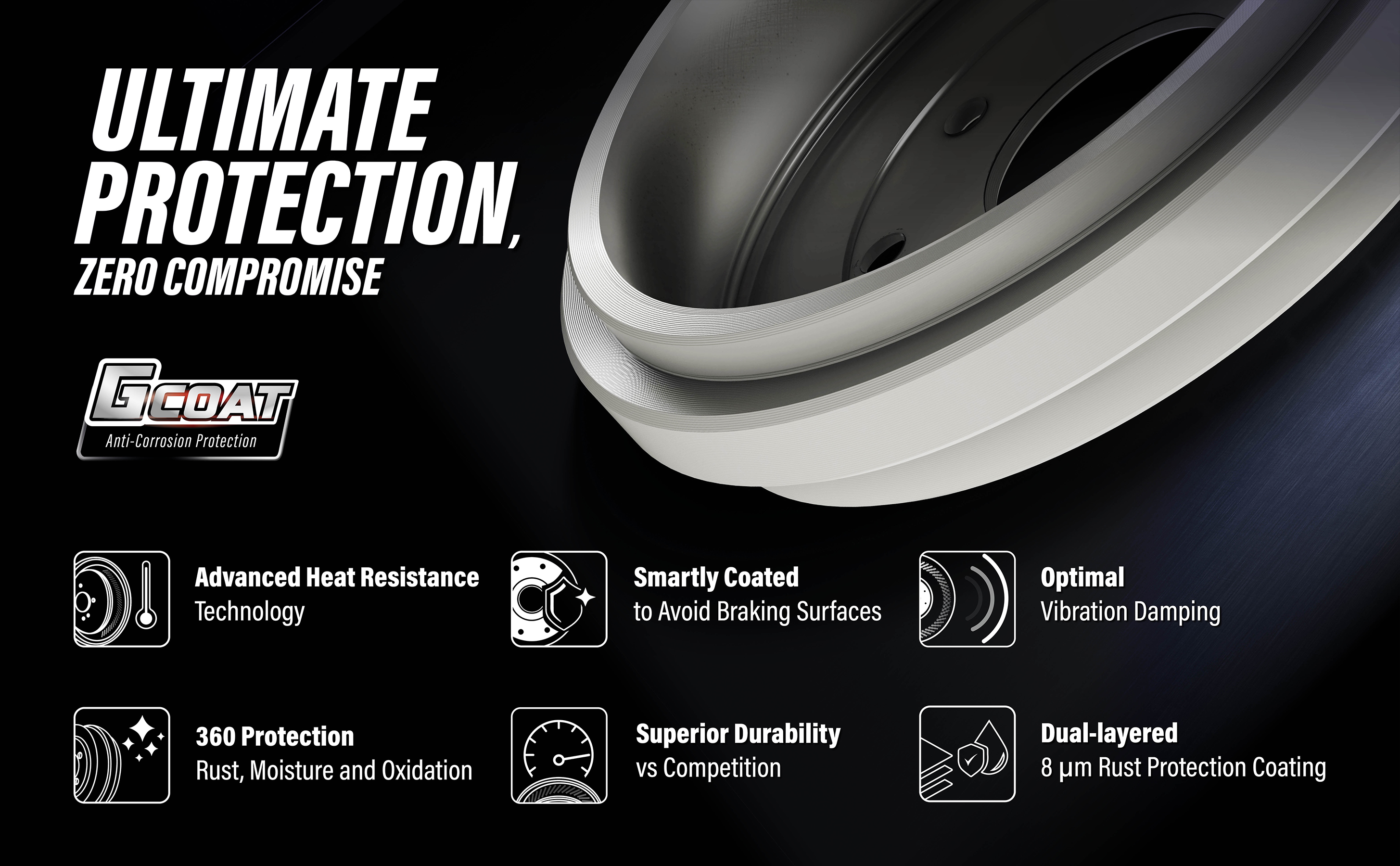 ULTIMATE PROTECTION,
ZERO COMPROMISE

GCOAT
Anti-Corrosion Protection

Advanced Heat Resistance
Technology

Smartly Coated
to Avoid Braking Surfaces

Optimal
Vibration Damping

360 Protection
Rust, Moisture and Oxidation

Superior Durability
vs Competition

Dual-layered
8 µm Rust Protection Coating